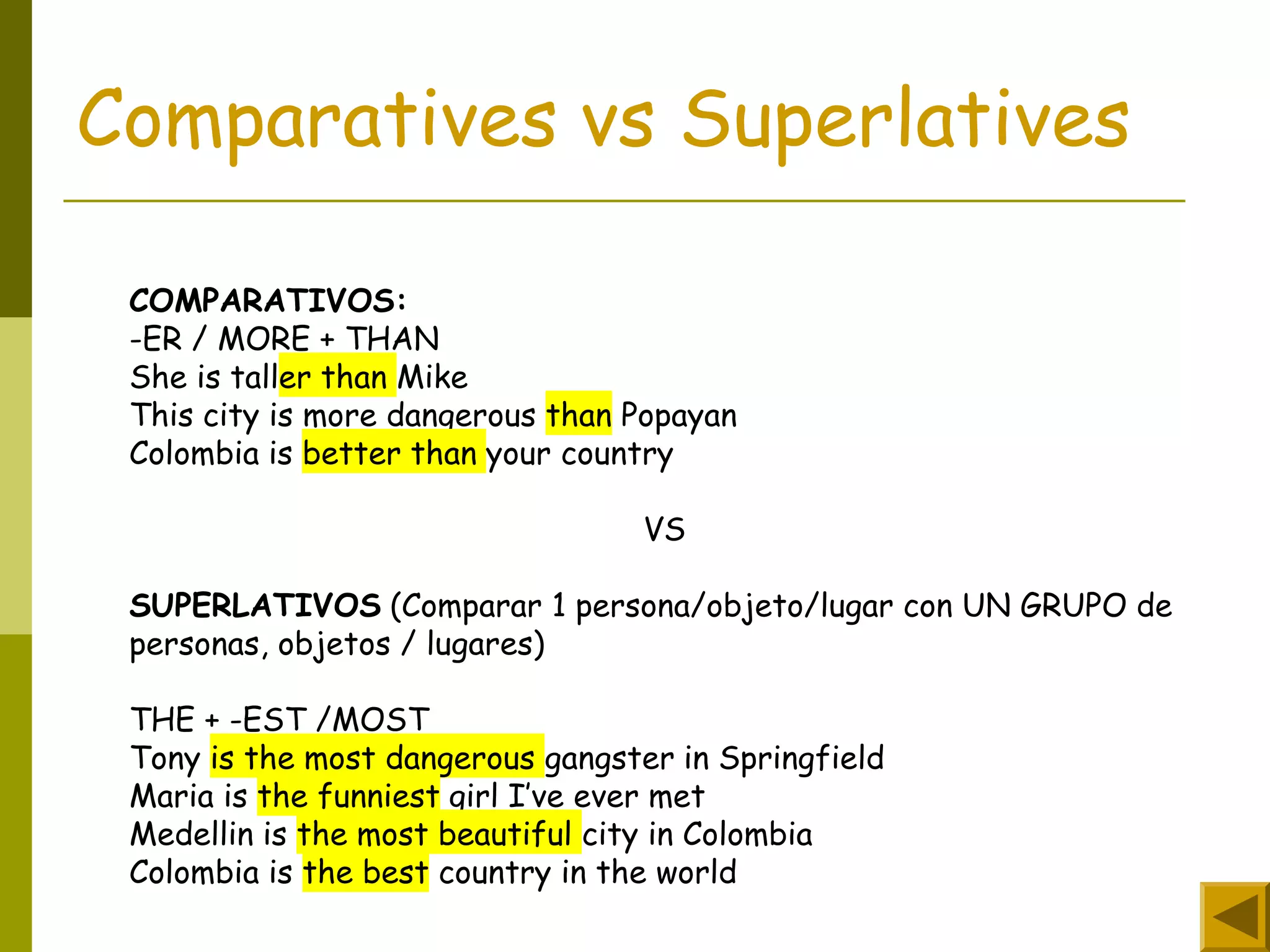 Comparatives vs Superlatives

COMPARATIVOS:
-ER / MORE + THAN
She is taller than Mike
This city is more dangerous than Popayan
Colombia is better than your country

VS

SUPERLATIVOS (Comparar 1 persona/objeto/lugar con UN GRUPO de personas, objetos / lugares)

THE + -EST /MOST
Tony is the most dangerous gangster in Springfield
Maria is the funniest girl I've ever met
Medellin is the most beautiful city in Colombia
Colombia is the best country in the world